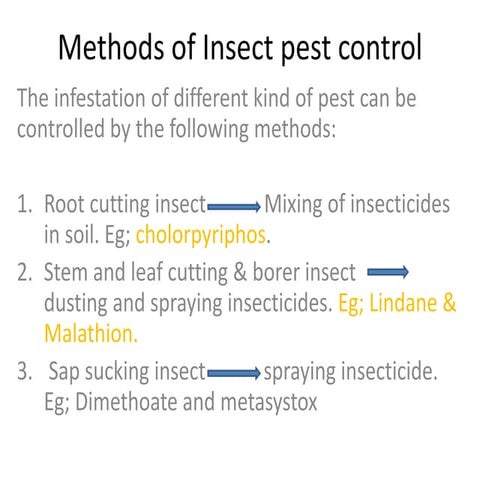 Methods of Insect pest control

The infestation of different kind of pest can be controlled by the following methods:

1. Root cutting insect → Mixing of insecticides in soil. Eg; cholorpyriphos.
2. Stem and leaf cutting & borer insect → dusting and spraying insecticides. Eg; Lindane & Malathion.
3. Sap sucking insect → spraying insecticide. Eg; Dimethoate and metasystox